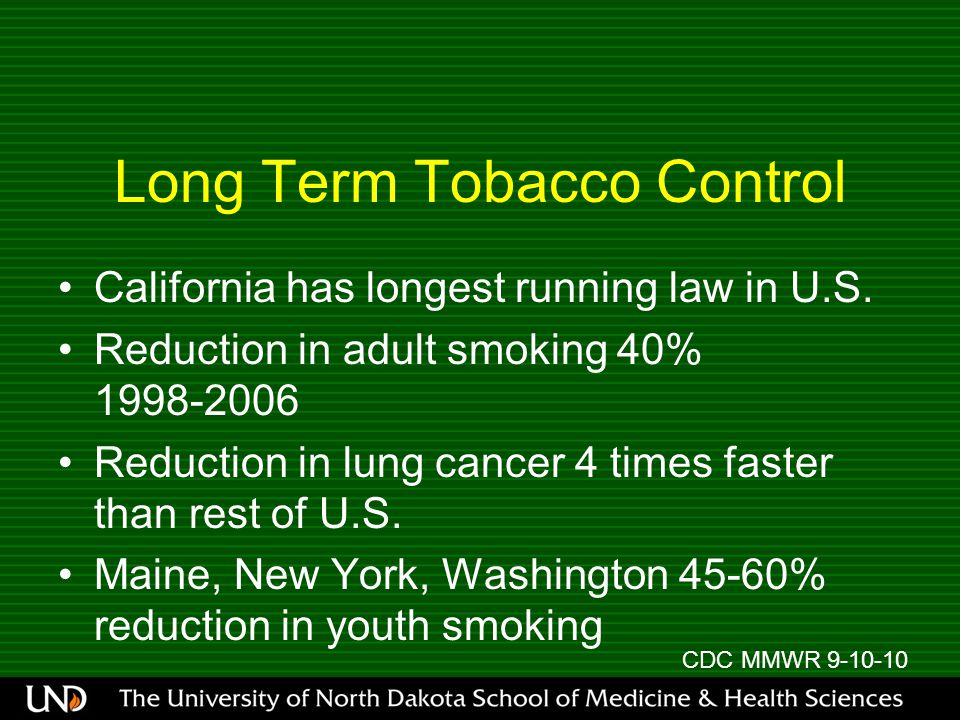 Long Term Tobacco Control

• California has longest running law in U.S.
• Reduction in adult smoking 40% 1998-2006
• Reduction in lung cancer 4 times faster than rest of U.S.
• Maine, New York, Washington 45-60% reduction in youth smoking

CDC MMWR 9-10-10

UND The University of North Dakota School of Medicine & Health Sciences